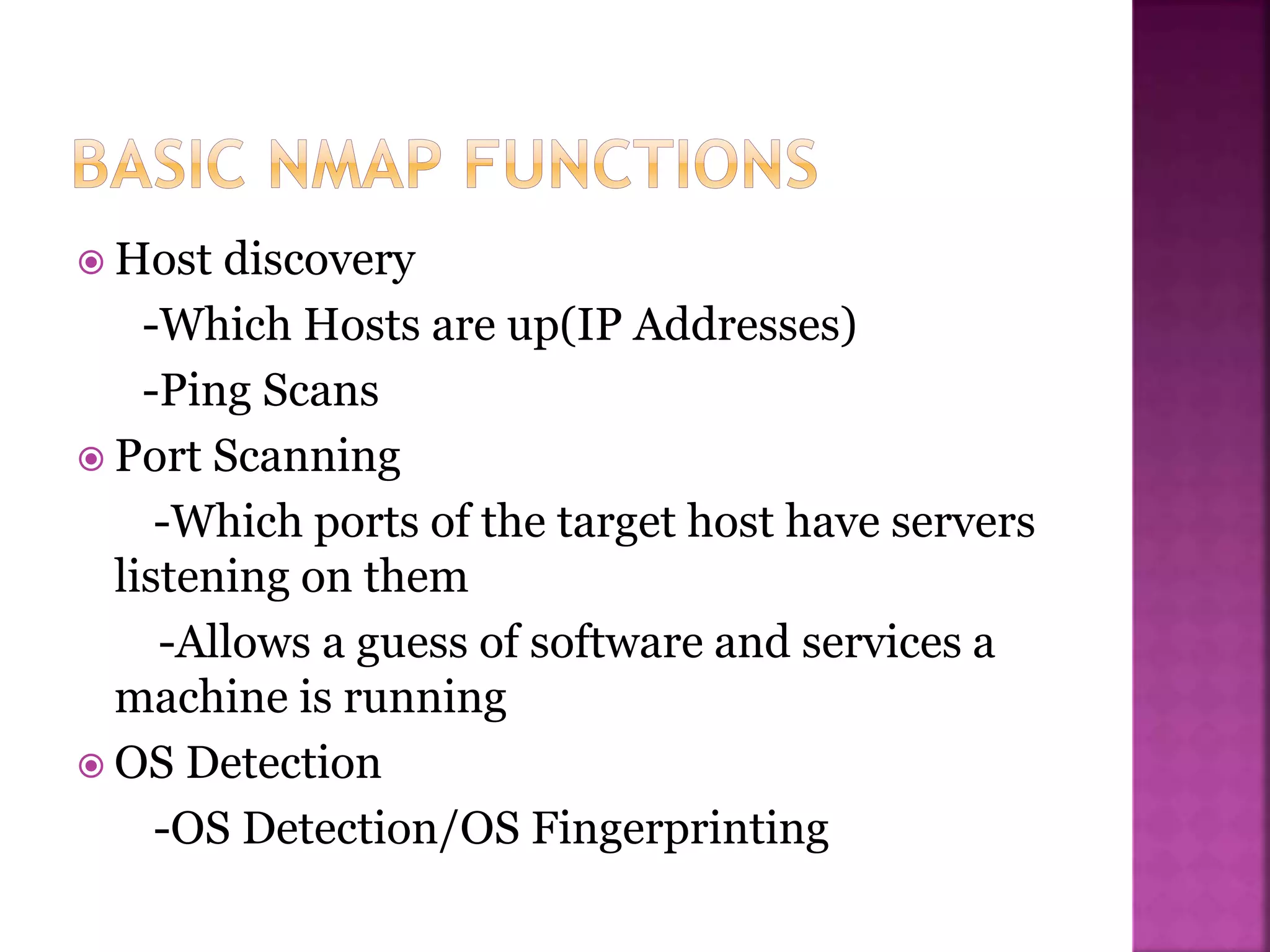 BASIC NMAP FUNCTIONS

Host discovery

-Which Hosts are up(IP Addresses)

-Ping Scans

Port Scanning

-Which ports of the target host have servers listening on them

-Allows a guess of software and services a machine is running

OS Detection

-OS Detection/OS Fingerprinting